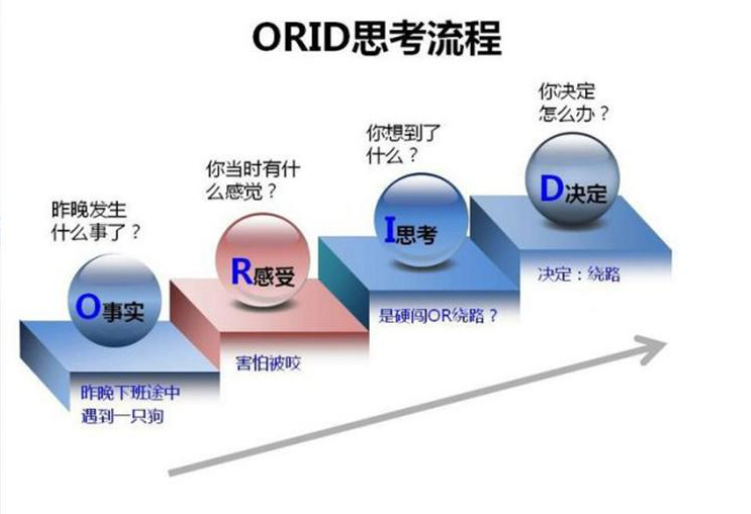 ORID思考流程

昨晚发生什么事了？

O事实

昨晚下班途中遇到一只狗

你当时有什么感觉？

R感受

害怕被咬

你想到了什么？

I思考

是硬闯OR绕路？

你决定怎么办？

D决定

决定：绕路